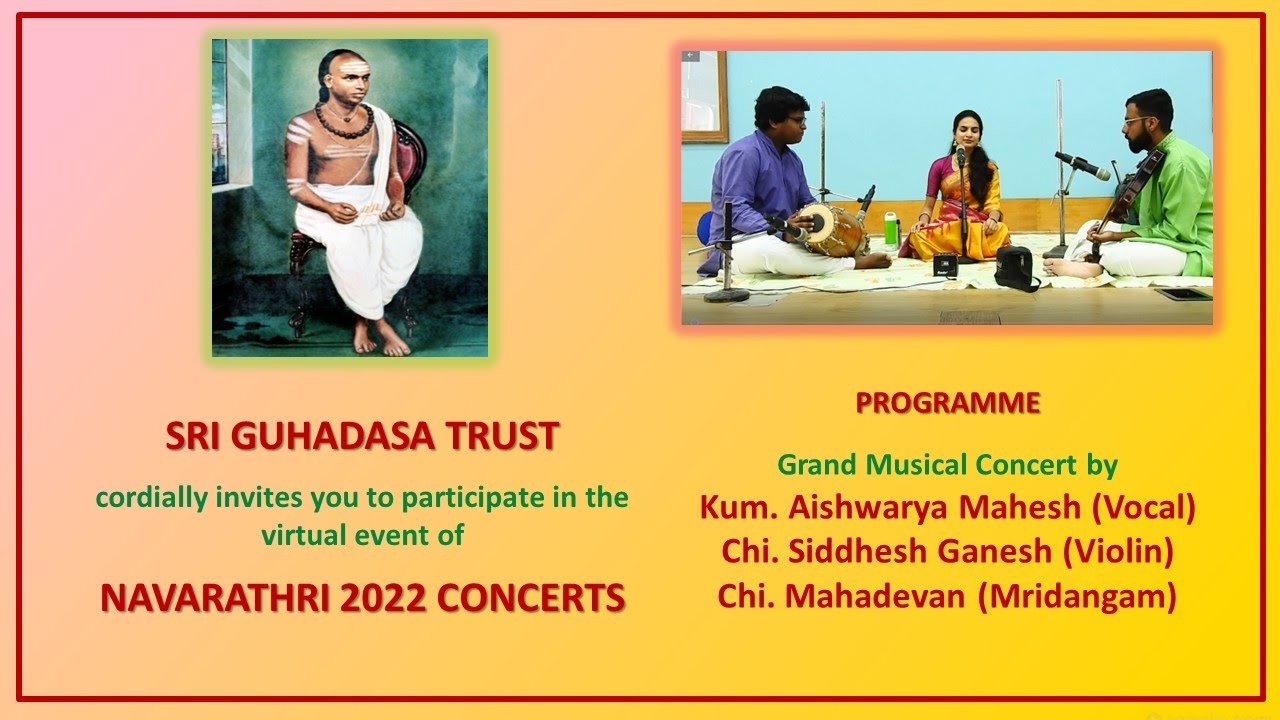 SRI GUHADASA TRUST

cordially invites you to participate in the virtual event of

NAVARATHRI 2022 CONCERTS

PROGRAMME

Grand Musical Concert by
Kum. Aishwarya Mahesh (Vocal)
Chi. Siddhesh Ganesh (Violin)
Chi. Mahadevan (Mridangam)